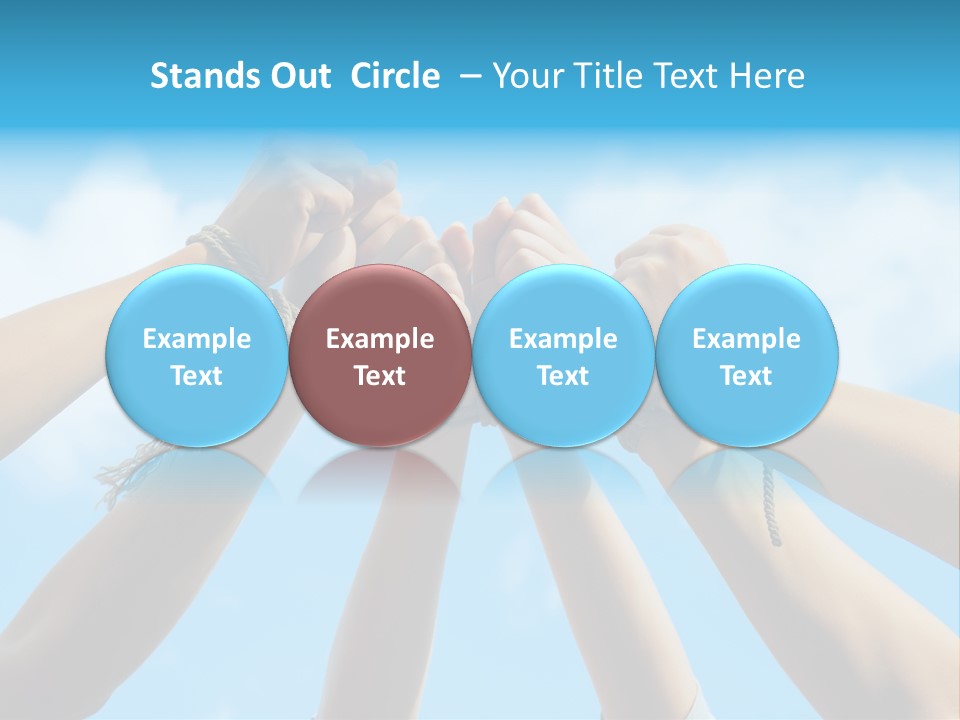 Stands Out Circle – Your Title Text Here

Example Text

Example Text

Example Text

Example Text